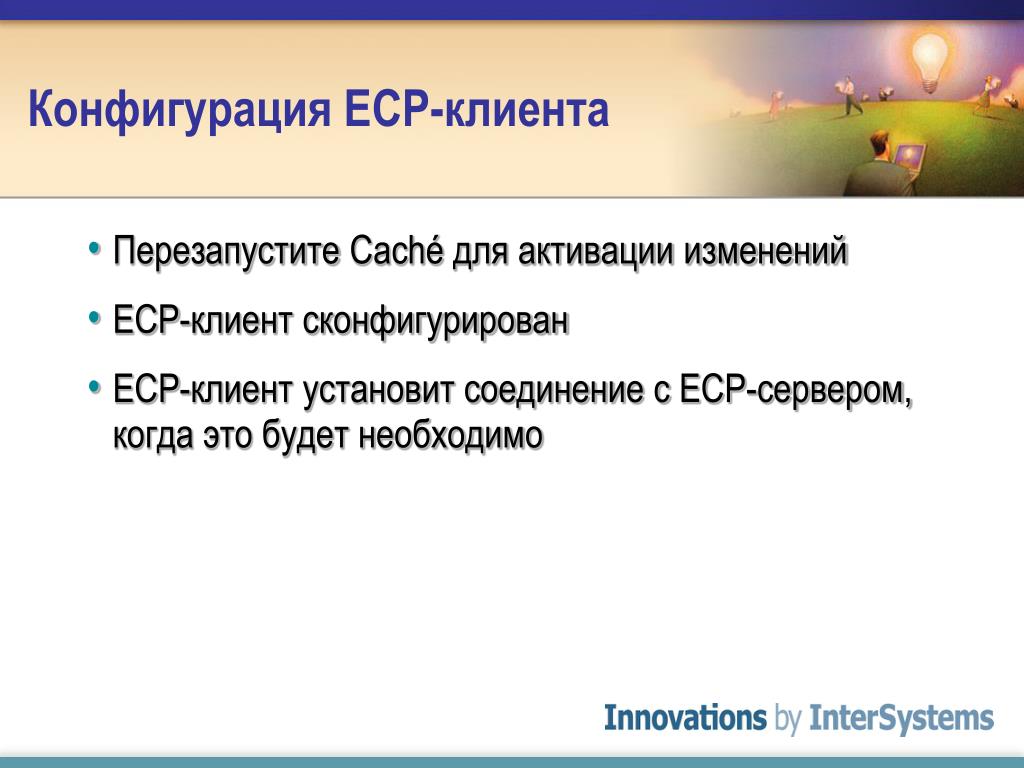 Конфигурация ECP-клиента

• Перезапустите Caché для активации изменений

• ECP-клиент сконфигурирован

• ECP-клиент установит соединение с ECP-сервером, когда это будет необходимо

Innovations by InterSystems